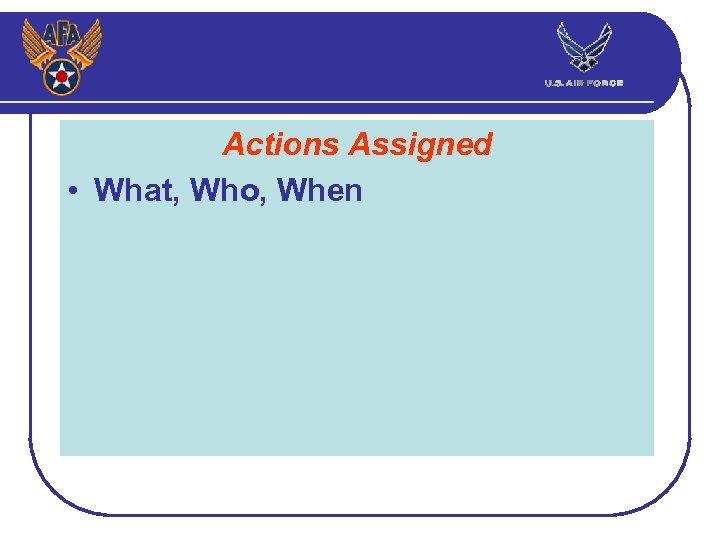 AFA

U.S. AIR FORCE

Actions Assigned

• What, Who, When